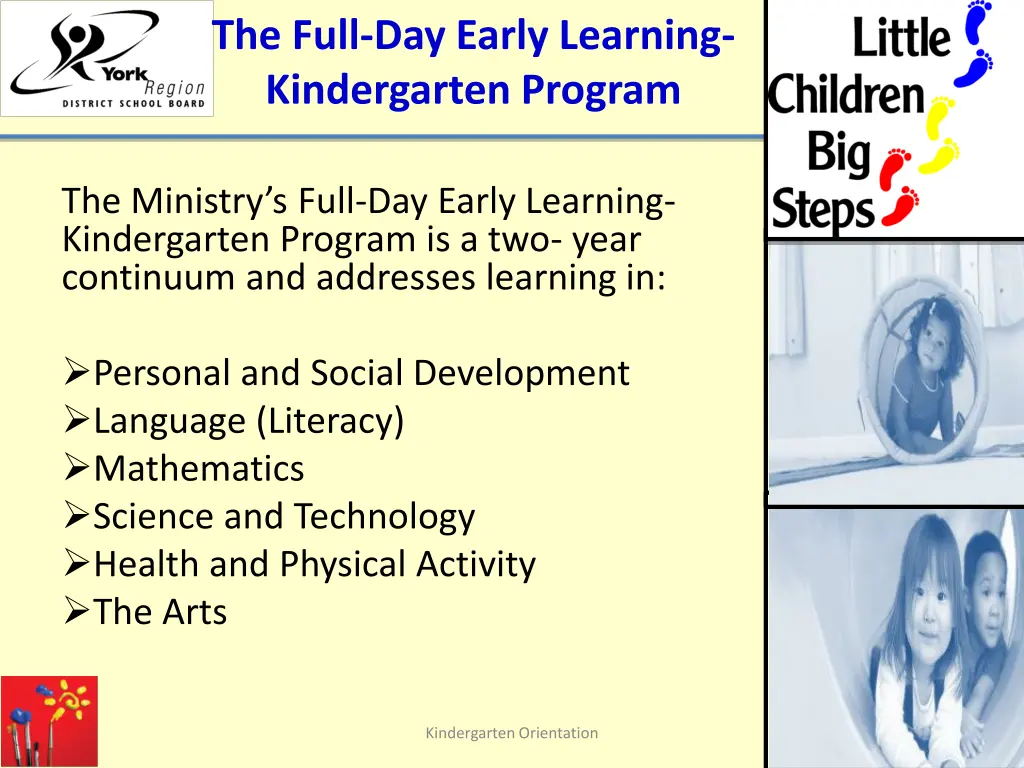 York Region
DISTRICT SCHOOL BOARD

The Full-Day Early Learning-Kindergarten Program

Little Children Big Steps

The Ministry's Full-Day Early Learning-Kindergarten Program is a two- year continuum and addresses learning in:

➢Personal and Social Development
➢Language (Literacy)
➢Mathematics
➢Science and Technology
➢Health and Physical Activity
➢The Arts

Kindergarten Orientation